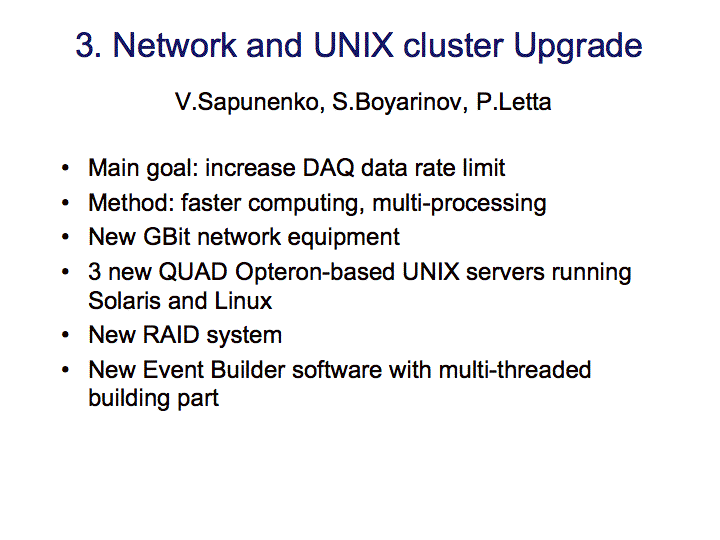 3. Network and UNIX cluster Upgrade

V.Sapunenko, S.Boyarinov, P.Letta

• Main goal: increase DAQ data rate limit
• Method: faster computing, multi-processing
• New GBit network equipment
• 3 new QUAD Opteron-based UNIX servers running Solaris and Linux
• New RAID system
• New Event Builder software with multi-threaded building part